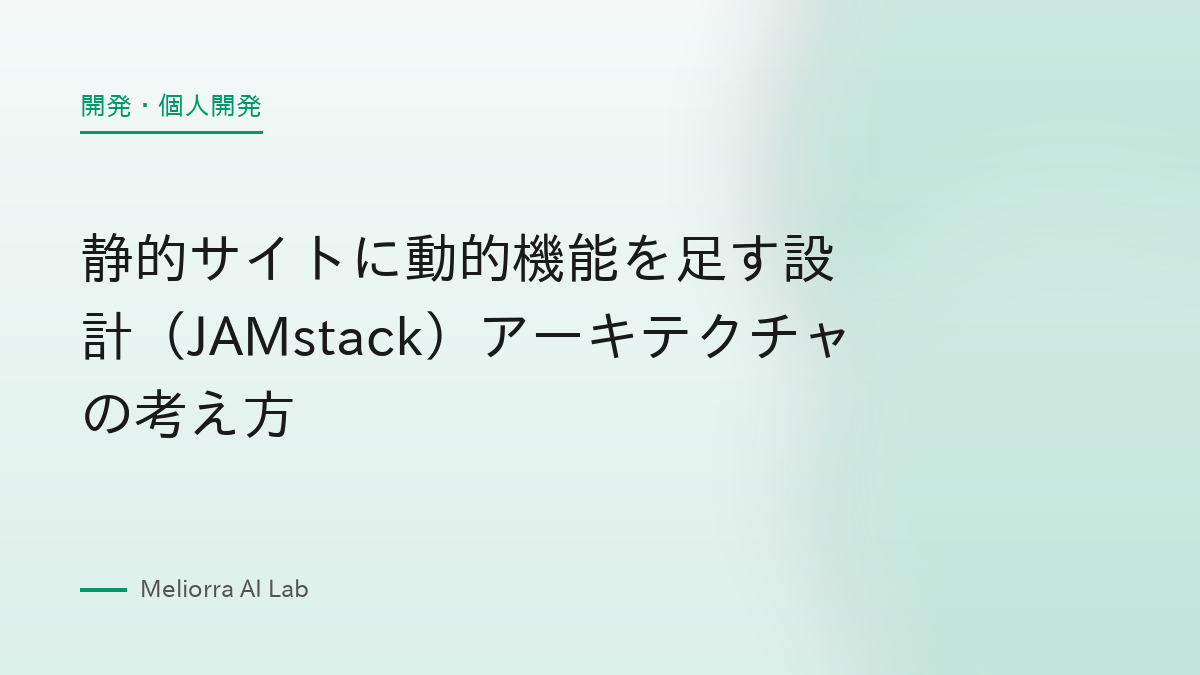 開発・個人開発

静的サイトに動的機能を足す設計（JAMstack）アーキテクチャの考え方

Meliorra AI Lab